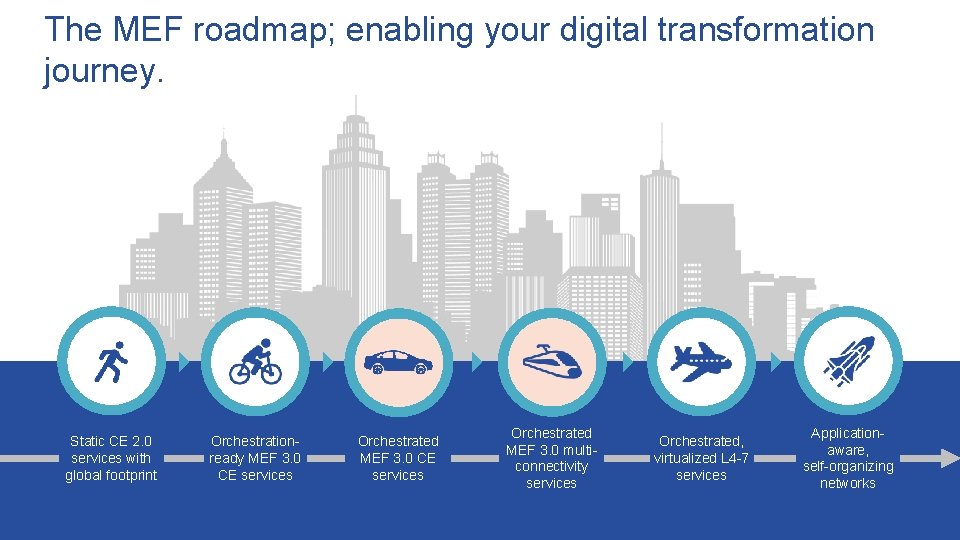 The MEF roadmap; enabling your digital transformation journey.

Static CE 2.0 services with global footprint

Orchestration-ready MEF 3.0 CE services

Orchestrated MEF 3.0 CE services

Orchestrated MEF 3.0 multi-connectivity services

Orchestrated, virtualized L4-7 services

Application-aware, self-organizing networks